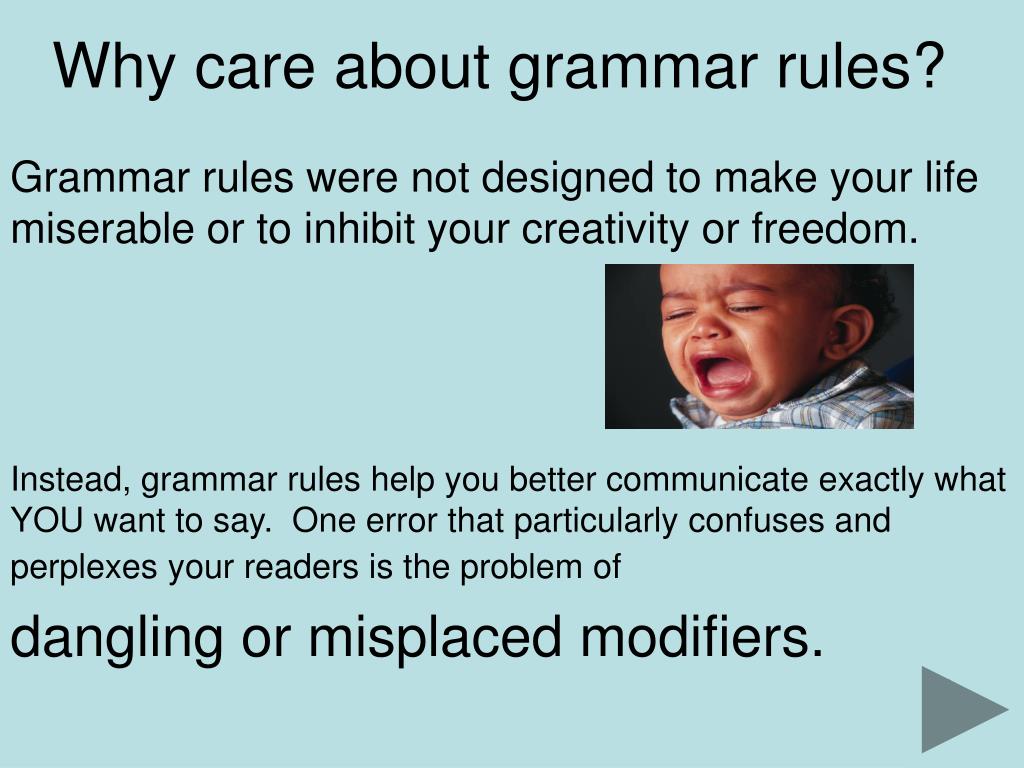 Why care about grammar rules?

Grammar rules were not designed to make your life miserable or to inhibit your creativity or freedom.

Instead, grammar rules help you better communicate exactly what YOU want to say.  One error that particularly confuses and perplexes your readers is the problem of

dangling or misplaced modifiers.